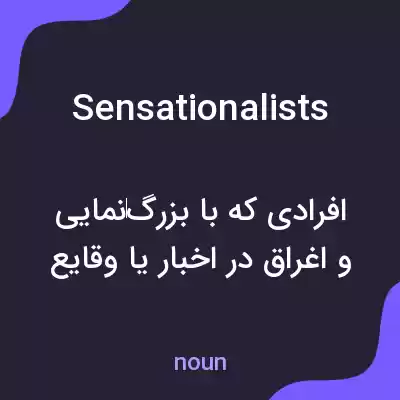 Sensationalists

افرادی که با بزرگ‌نمایی و اغراق در اخبار یا وقایع

noun